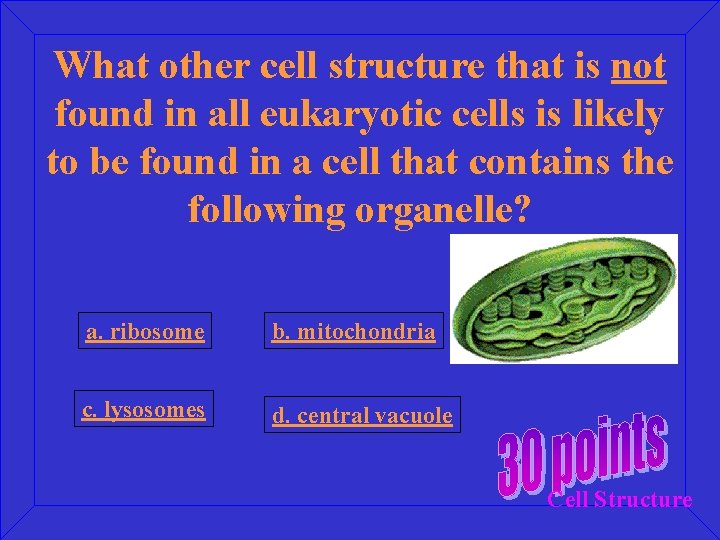 What other cell structure that is not found in all eukaryotic cells is likely to be found in a cell that contains the following organelle?

a. ribosome

b. mitochondria

c. lysosomes

d. central vacuole

30 points

Cell Structure